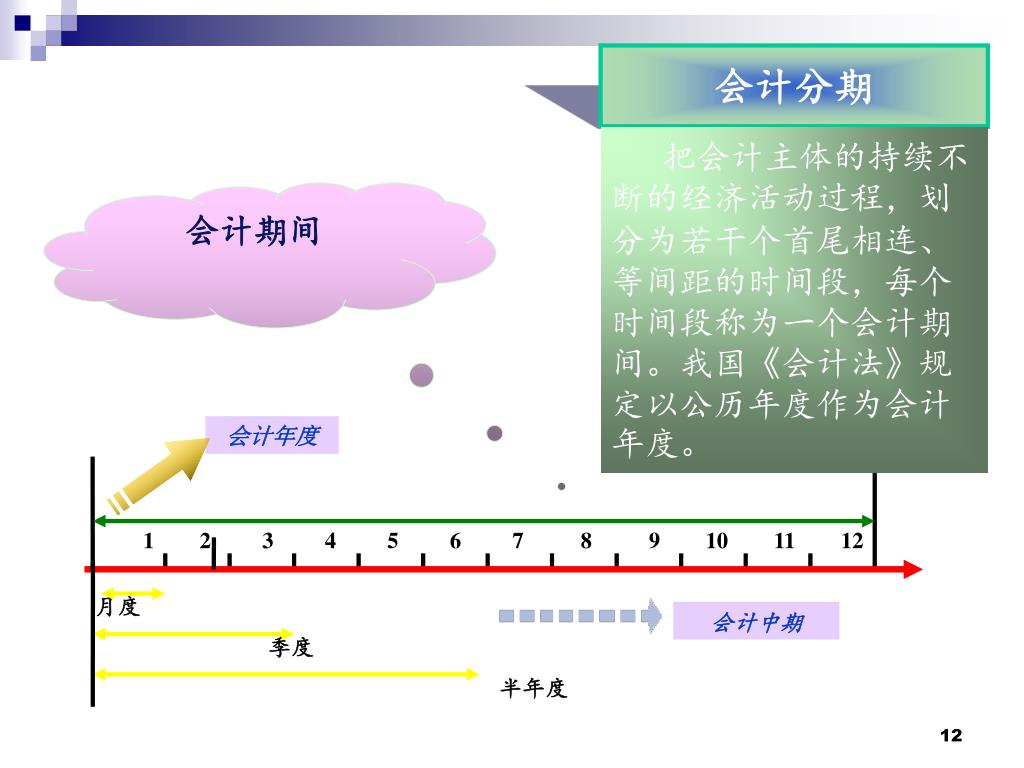 会计分期

把会计主体的持续不断的经济活动过程，划分为若干个首尾相连、等间距的时间段，每个时间段称为一个会计期间。我国《会计法》规定以公历年度作为会计年度。

会计期间

会计年度

1 2 3 4 5 6 7 8 9 10 11 12

月度

季度

半年度

会计中期

12